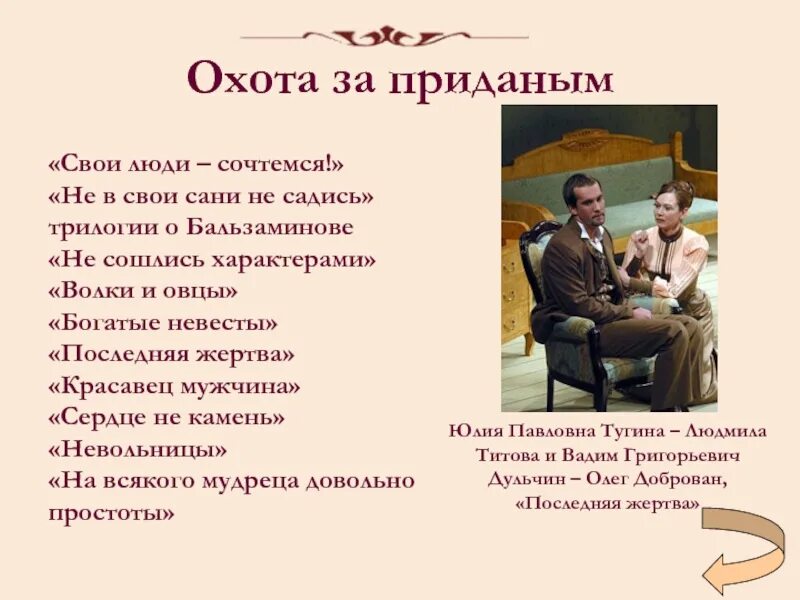 Охота за приданым

«Свои люди – сочтемся!»
«Не в свои сани не садись»
трилогии о Бальзаминове
«Не сошлись характерами»
«Волки и овцы»
«Богатые невесты»
«Последняя жертва»
«Красавец мужчина»
«Сердце не камень»
«Невольницы»
«На всякого мудреца довольно простоты»

Юлия Павловна Тугина – Людмила Титова и Вадим Григорьевич Дульчин – Олег Доброван, «Последняя жертва»